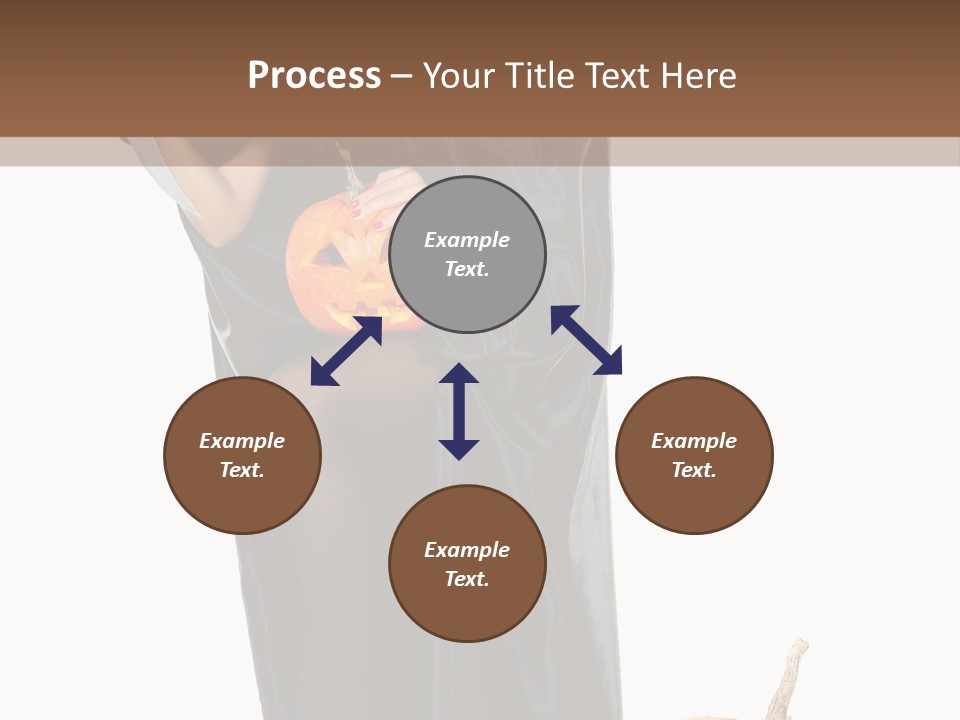 Process – Your Title Text Here

Example Text.

Example Text.

Example Text.

Example Text.